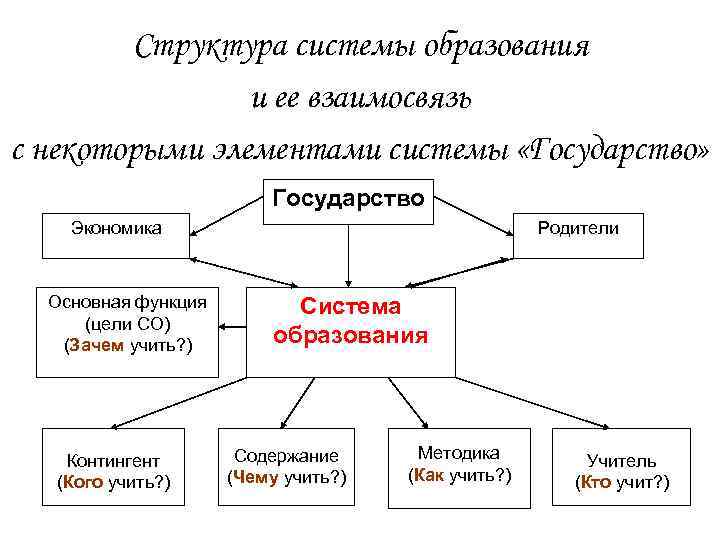 Структура системы образования и ее взаимосвязь с некоторыми элементами системы «Государство»

Государство

Экономика

Родители

Основная функция (цели СО) (Зачем учить?)

Система образования

Контингент (Кого учить?)

Содержание (Чему учить?)

Методика (Как учить?)

Учитель (Кто учит?)